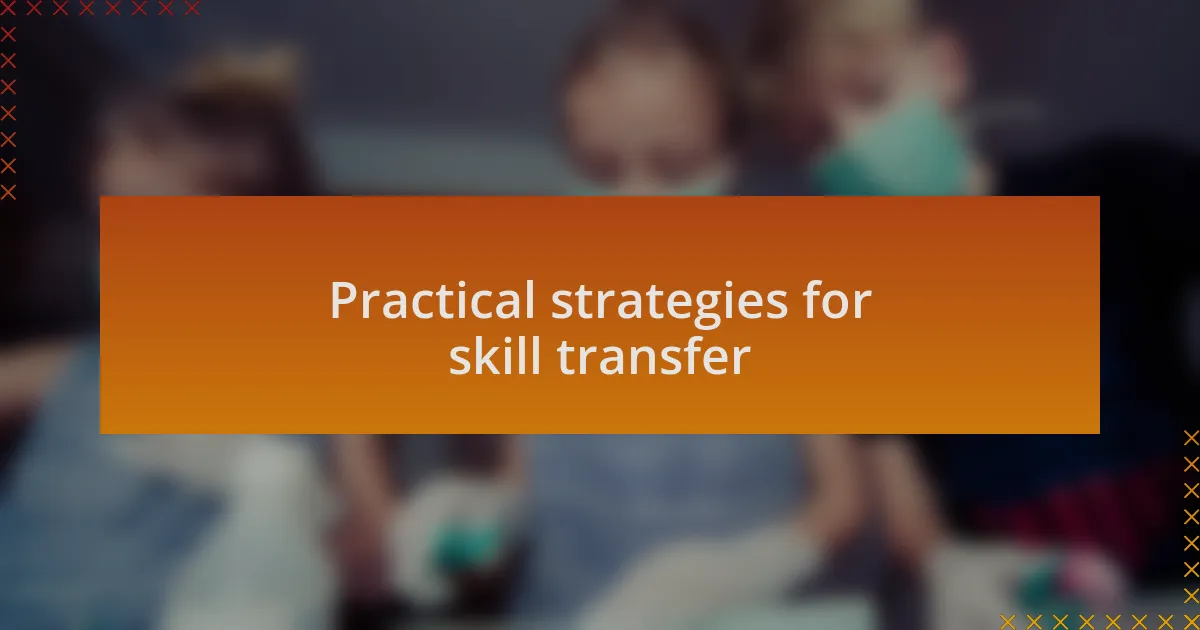 Practical strategies for skill transfer